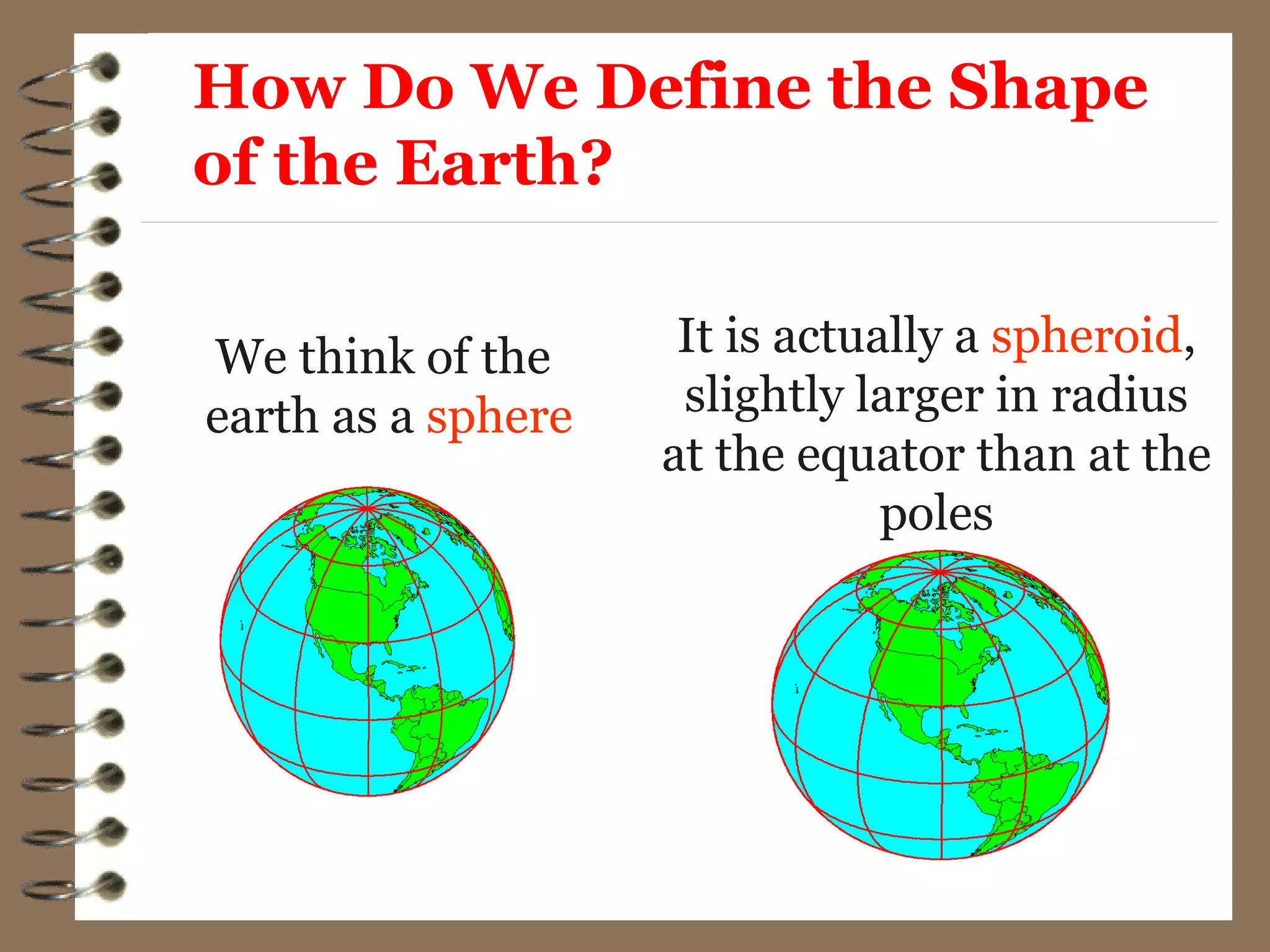 How Do We Define the Shape of the Earth?

We think of the earth as a sphere

It is actually a spheroid, slightly larger in radius at the equator than at the poles